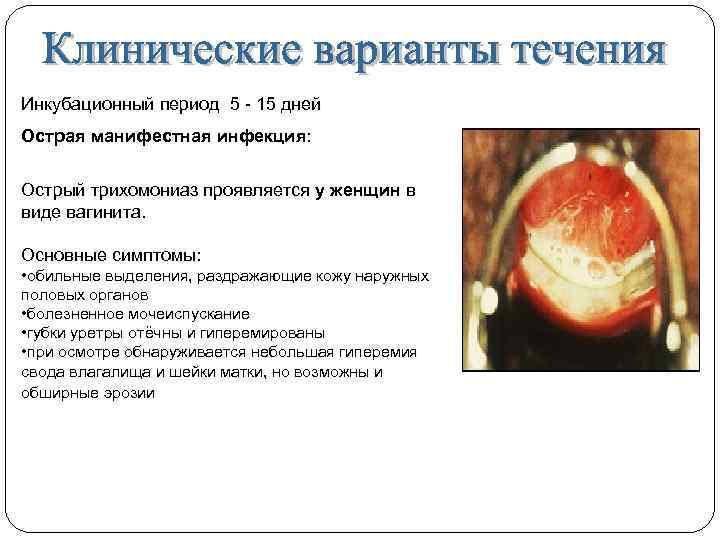 Клинические варианты течения

Инкубационный период 5 - 15 дней

Острая манифестная инфекция:

Острый трихомониаз проявляется у женщин в виде вагинита.

Основные симптомы:
•обильные выделения, раздражающие кожу наружных половых органов
•болезненное мочеиспускание
•губки уретры отёчны и гиперемированы
•при осмотре обнаруживается небольшая гиперемия свода влагалища и шейки матки, но возможны и обширные эрозии